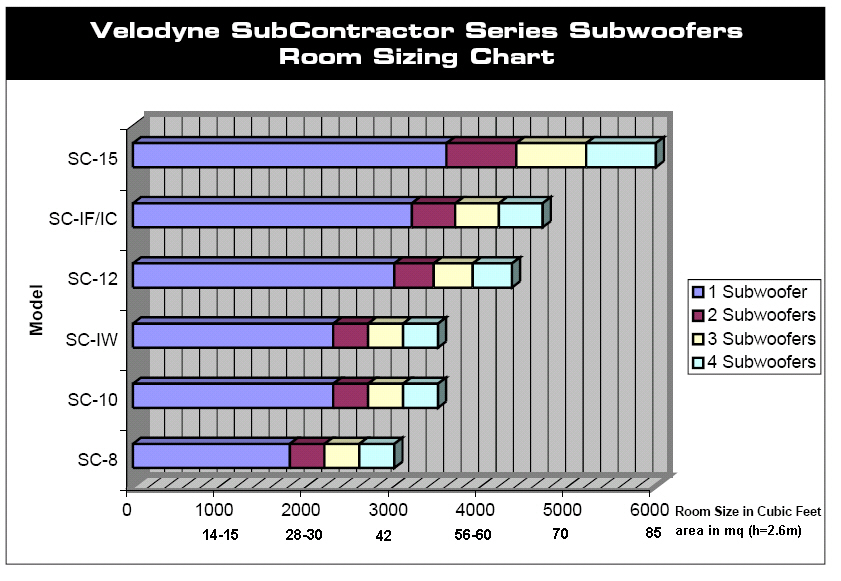 Velodyne SubContractor Series Subwoofers
Room Sizing Chart

Model

SC-15
SC-IF/IC
SC-12
SC-IW
SC-10
SC-8

1 Subwoofer
2 Subwoofers
3 Subwoofers
4 Subwoofers

0 1000 2000 3000 4000 5000 6000 Room Size in Cubic Feet

14-15 28-30 42 56-60 70 85 area in mq (h=2.6m)